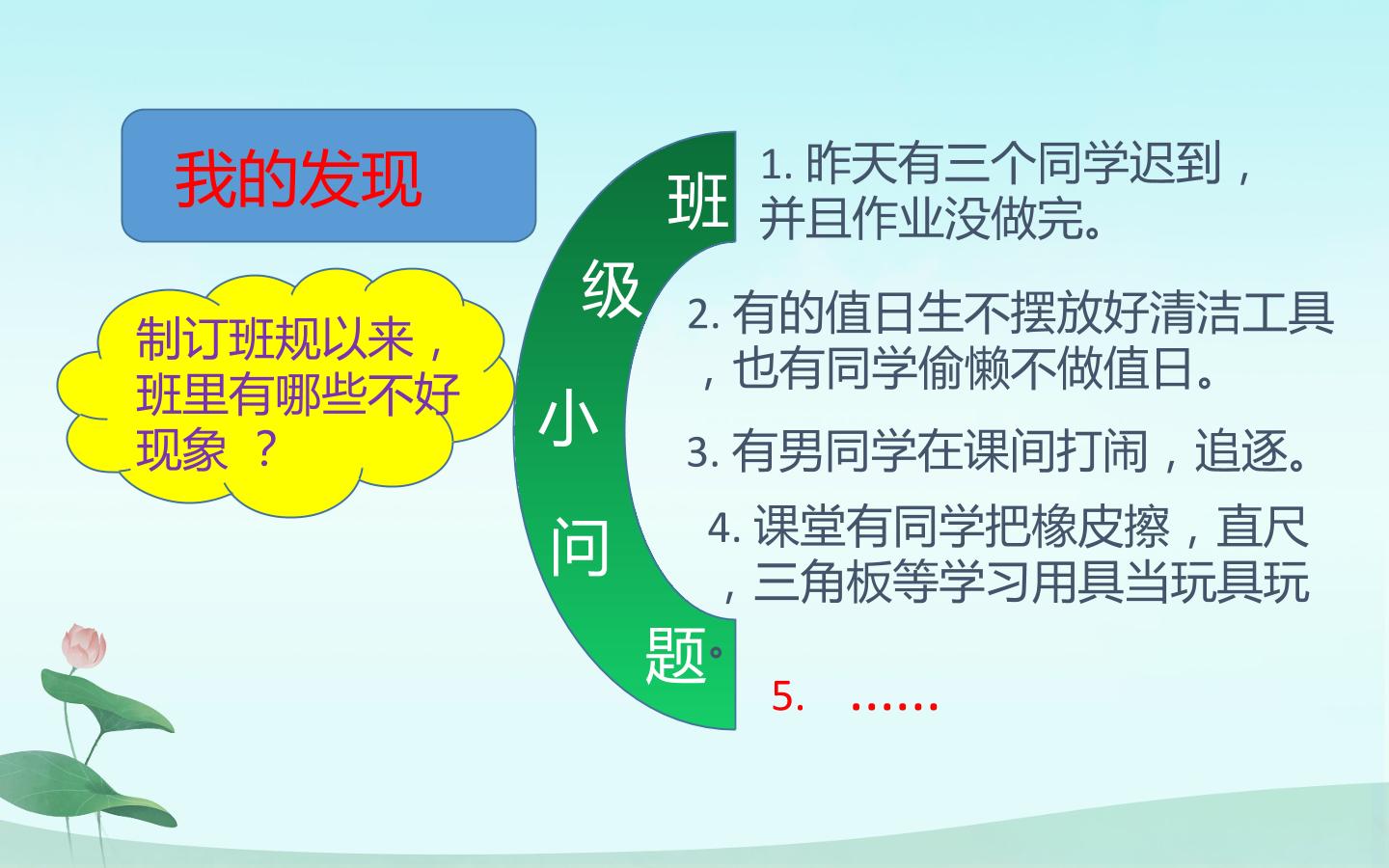 我的发现

制订班规以来，班里有哪些不好现象 ？

班级小问题

1. 昨天有三个同学迟到，并且作业没做完。

2. 有的值日生不摆放好清洁工具，也有同学偷懒不做值日。

3. 有男同学在课间打闹，追逐。

4. 课堂有同学把橡皮擦，直尺，三角板等学习用具当玩具玩。

5. ……